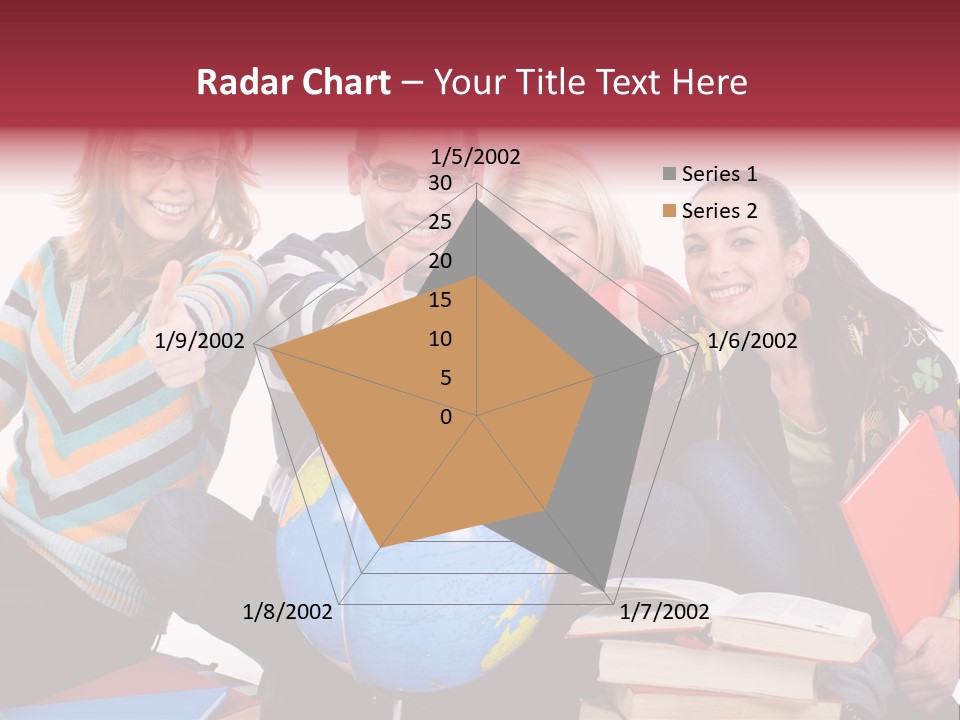 Radar Chart – Your Title Text Here

1/5/2002
30
25
20
15
10
5
0
1/6/2002
1/7/2002
1/8/2002
1/9/2002

Series 1
Series 2